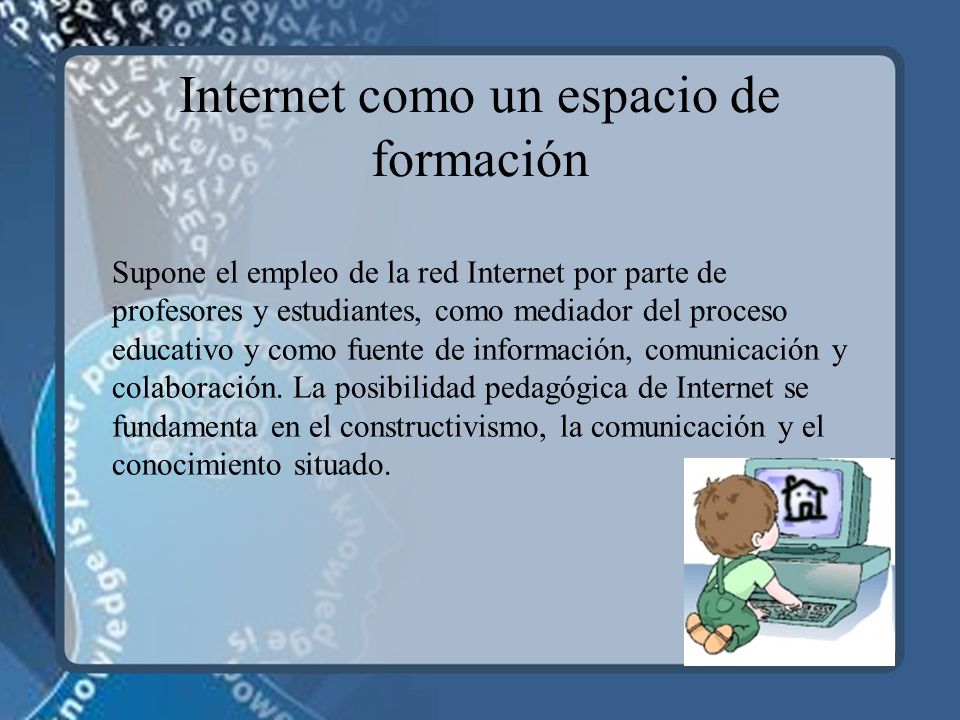 Internet como un espacio de formación

Supone el empleo de la red Internet por parte de profesores y estudiantes, como mediador del proceso educativo y como fuente de información, comunicación y colaboración. La posibilidad pedagógica de Internet se fundamenta en el constructivismo, la comunicación y el conocimiento situado.